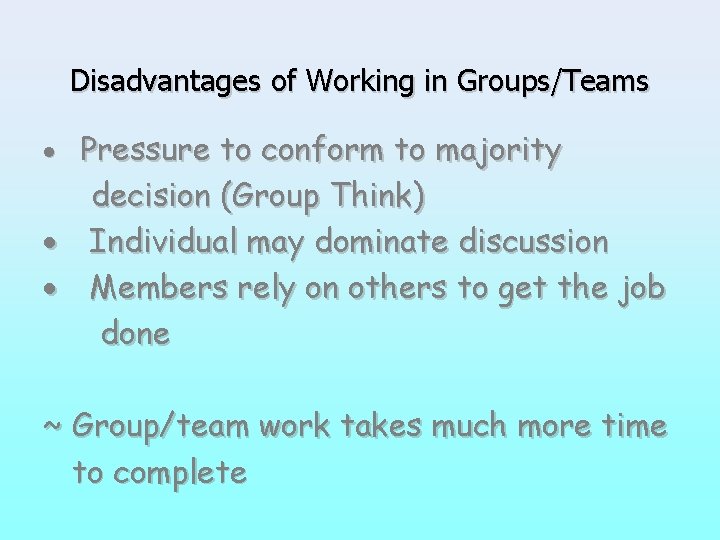 Disadvantages of Working in Groups/Teams

• Pressure to conform to majority decision (Group Think)
• Individual may dominate discussion
• Members rely on others to get the job done

~ Group/team work takes much more time to complete